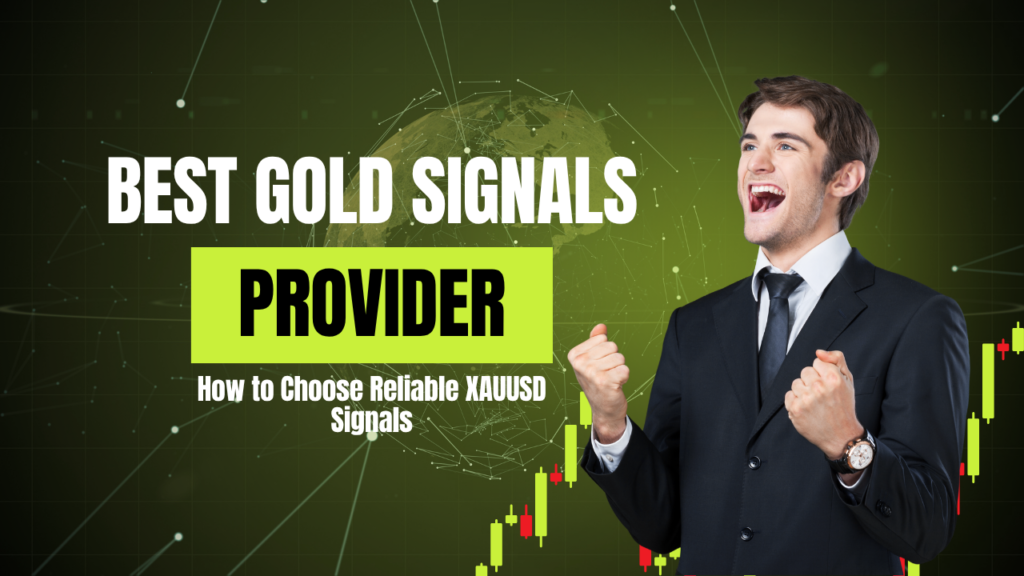 BEST GOLD SIGNALS

PROVIDER

How to Choose Reliable XAUUSD Signals